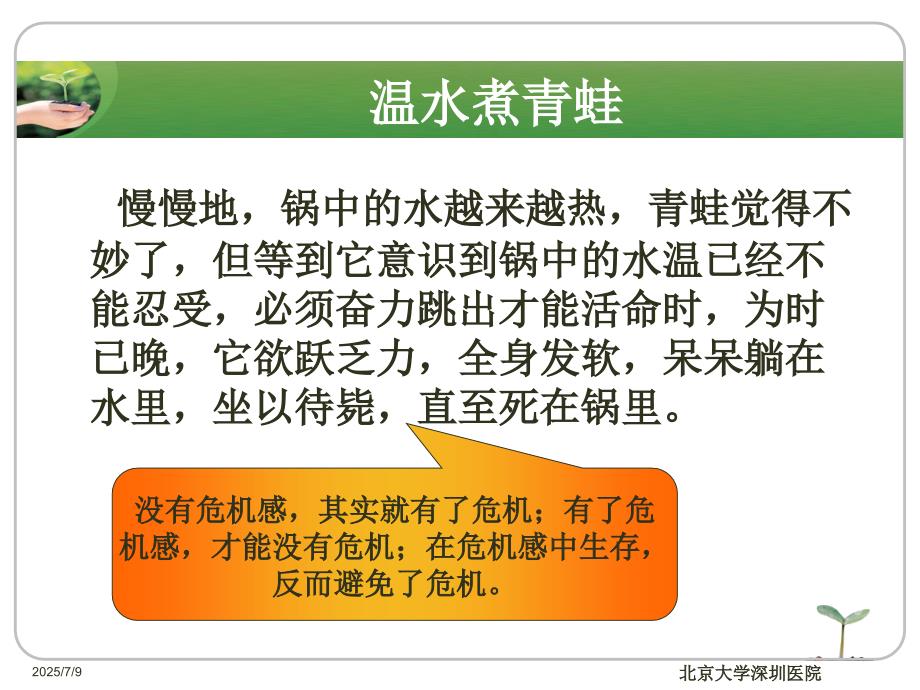 温水煮青蛙

慢慢地，锅中的水越来越热，青蛙觉得不妙了，但等到它意识到锅中的水温已经不能忍受，必须奋力跳出才能活命时，为时已晚，它欲跃乏力，全身发软，呆呆躺在水里，坐以待毙，直至死在锅里。

没有危机感，其实就有了危机；有了危机感，才能没有危机；在危机感中生存，反而避免了危机。

2025/7/9

北京大学深圳医院